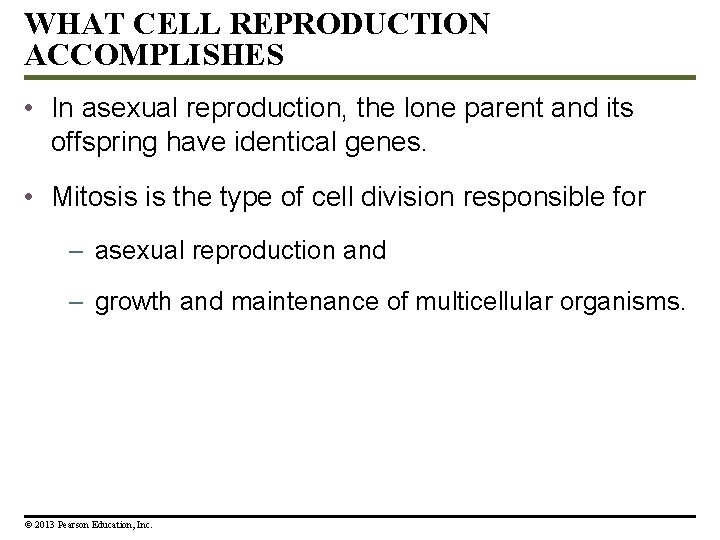 WHAT CELL REPRODUCTION ACCOMPLISHES

• In asexual reproduction, the lone parent and its offspring have identical genes.

• Mitosis is the type of cell division responsible for

– asexual reproduction and

– growth and maintenance of multicellular organisms.

© 2013 Pearson Education, Inc.